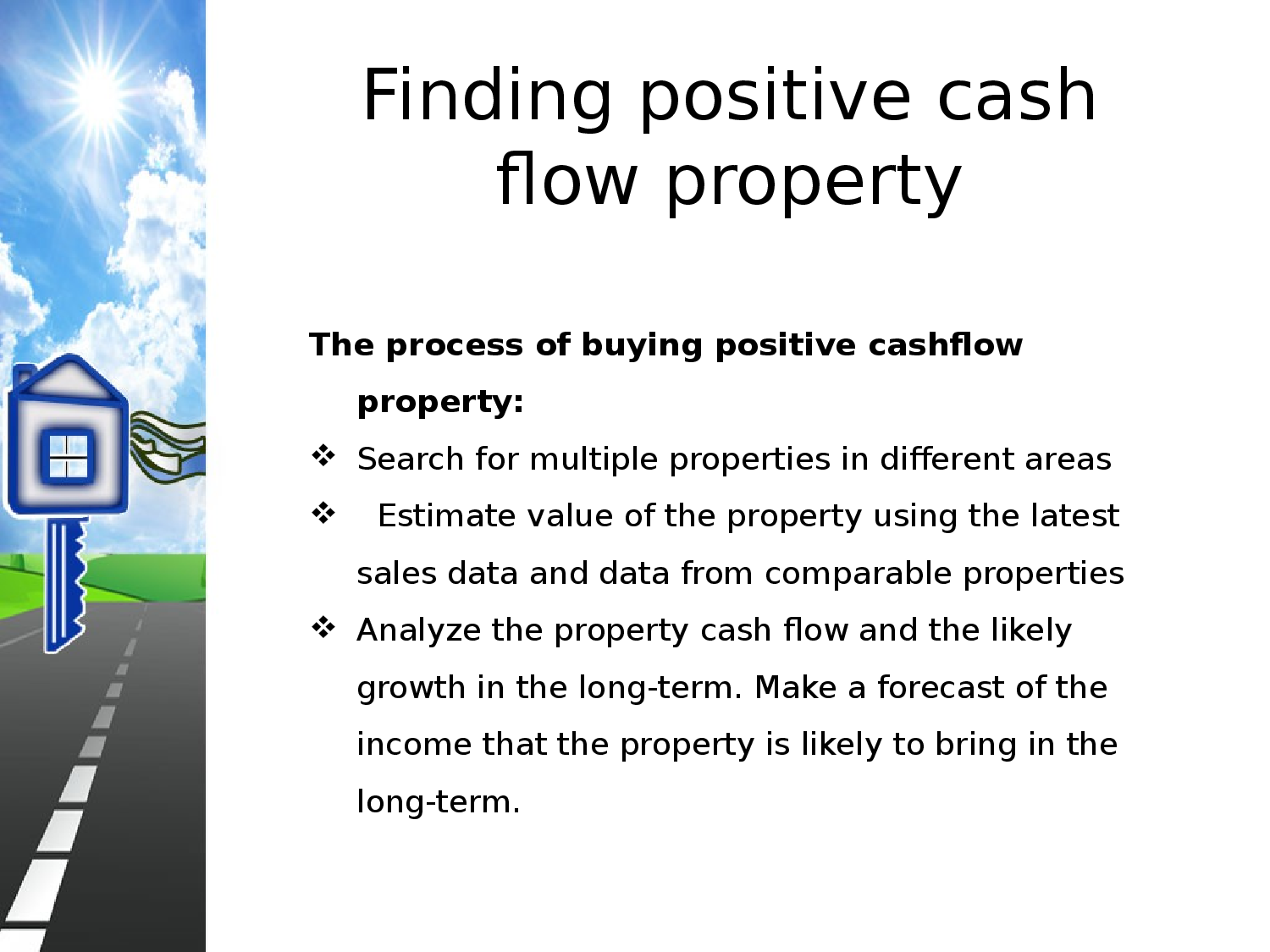 Finding positive cash flow property

**The process of buying positive cashflow property:**

❖ Search for multiple properties in different areas
❖ Estimate value of the property using the latest sales data and data from comparable properties
❖ Analyze the property cash flow and the likely growth in the long-term. Make a forecast of the income that the property is likely to bring in the long-term.